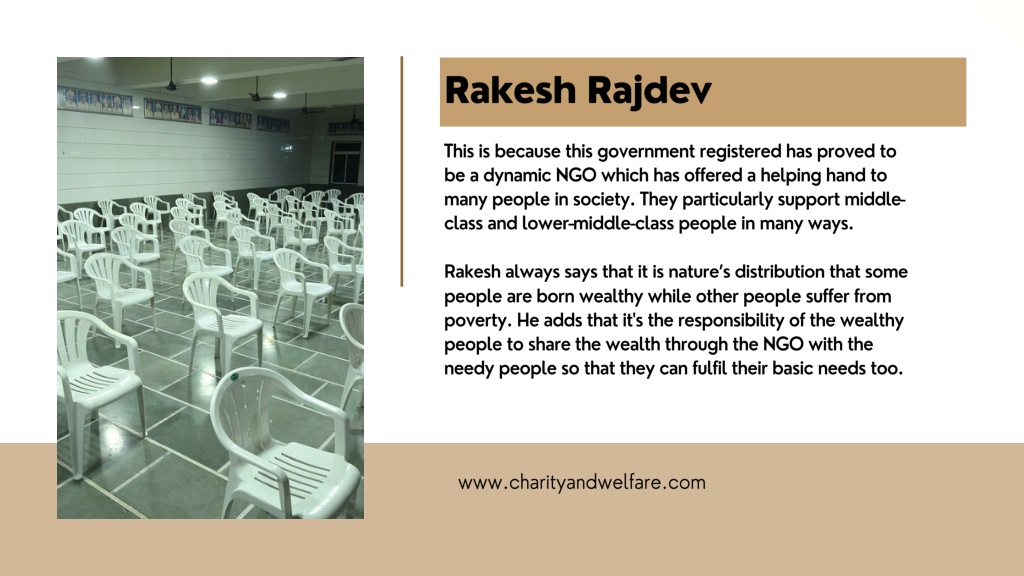 Rakesh Rajdev

This is because this government registered has proved to be a dynamic NGO which has offered a helping hand to many people in society. They particularly support middle-class and lower-middle-class people in many ways.

Rakesh always says that it is nature's distribution that some people are born wealthy while other people suffer from poverty. He adds that it's the responsibility of the wealthy people to share the wealth through the NGO with the needy people so that they can fulfil their basic needs too.

www.charityandwelfare.com